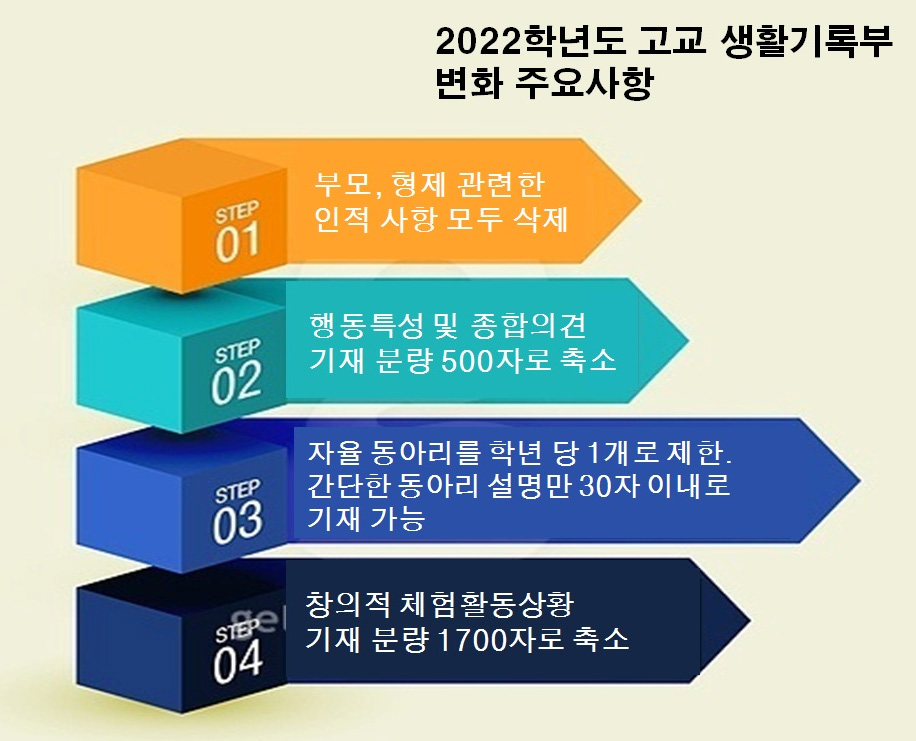 2022학년도 고교 생활기록부 변화 주요사항

STEP 01
부모, 형제 관련한 인적 사항 모두 삭제

STEP 02
행동특성 및 종합의견 기재 분량 500자로 축소

STEP 03
자율 동아리를 학년 당 1개로 제한. 간단한 동아리 설명만 30자 이내로 기재 가능

STEP 04
창의적 체험활동상황 기재 분량 1700자로 축소